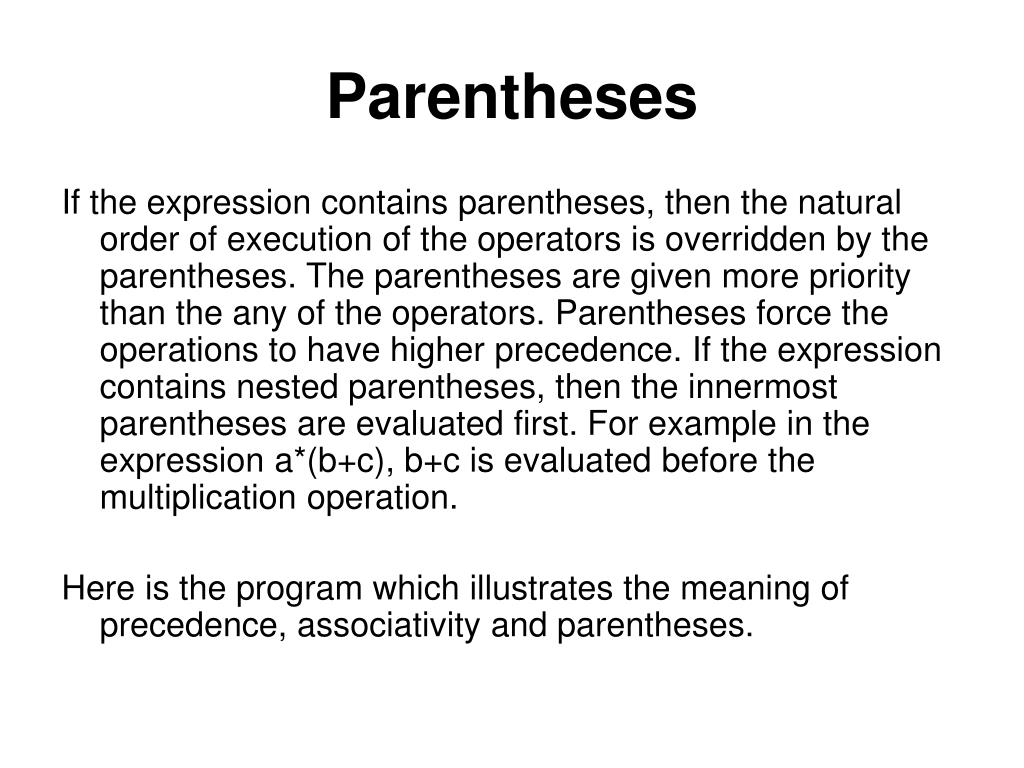 Parentheses

If the expression contains parentheses, then the natural order of execution of the operators is overridden by the parentheses. The parentheses are given more priority than the any of the operators. Parentheses force the operations to have higher precedence. If the expression contains nested parentheses, then the innermost parentheses are evaluated first. For example in the expression a*(b+c), b+c is evaluated before the multiplication operation.

Here is the program which illustrates the meaning of precedence, associativity and parentheses.